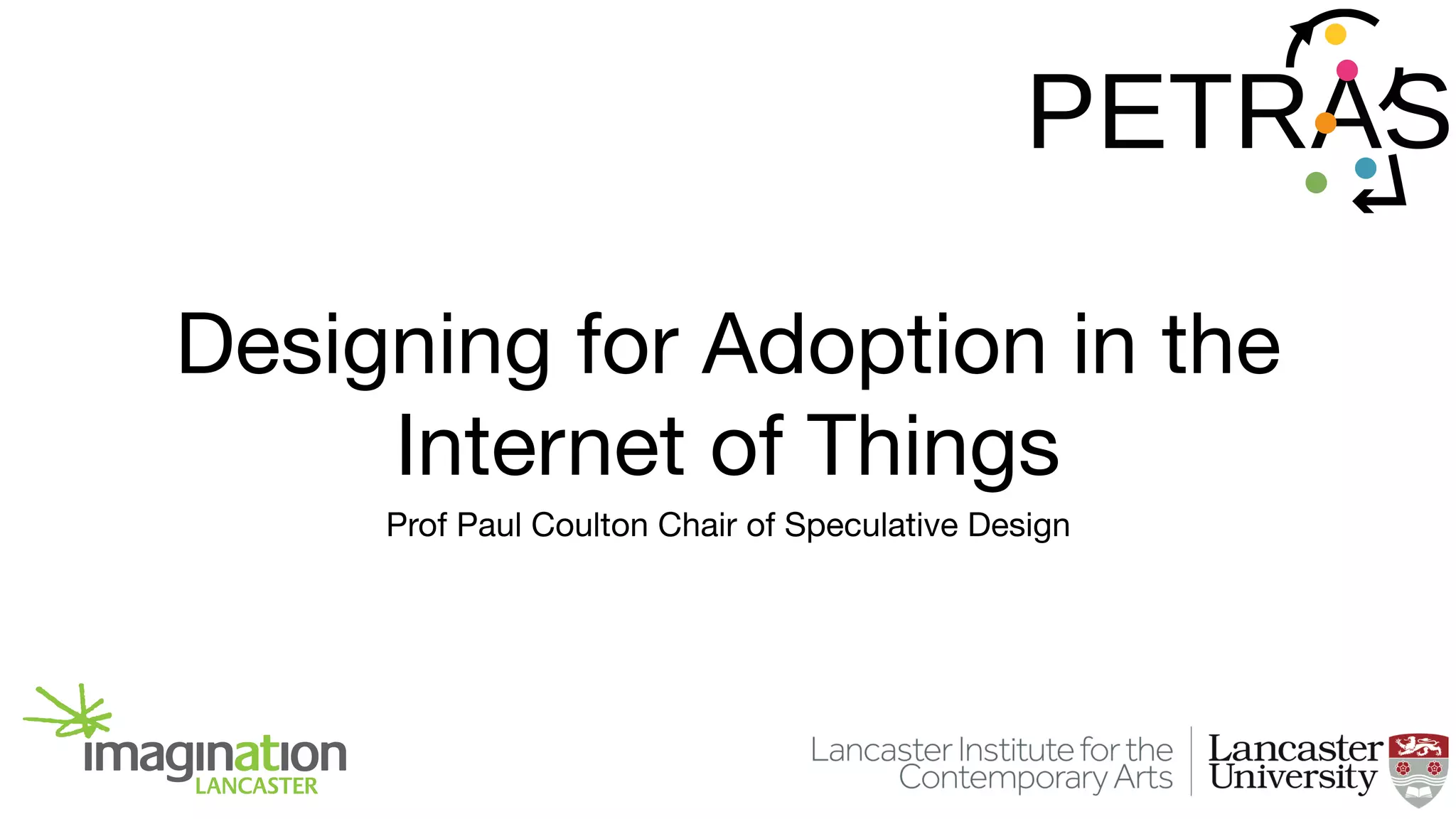 PETRAS

Designing for Adoption in the Internet of Things

Prof Paul Coulton Chair of Speculative Design

imagination LANCASTER

Lancaster Institute for the Contemporary Arts

Lancaster University